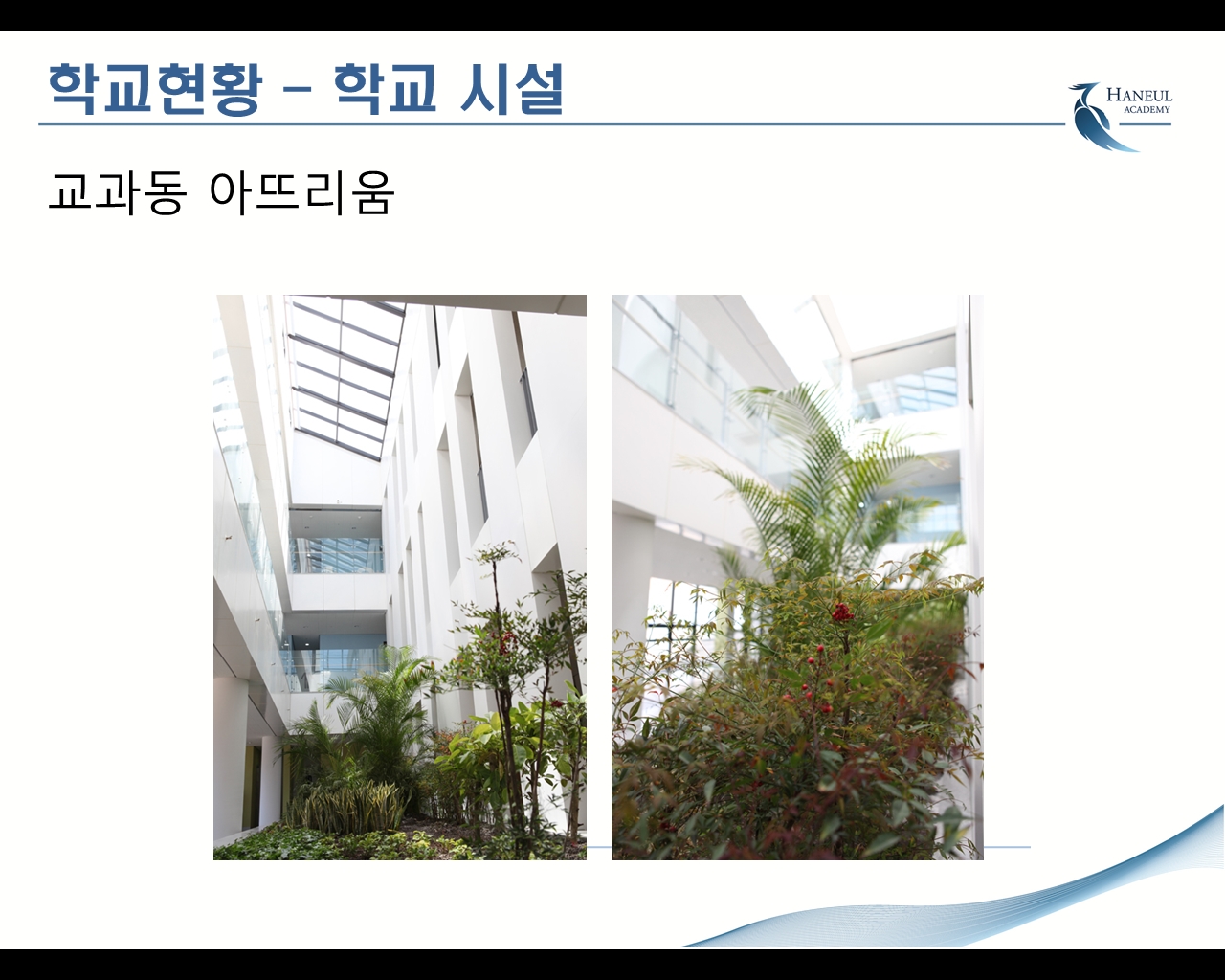 학교현황 – 학교 시설

HANEUL ACADEMY

교과동 아뜨리움